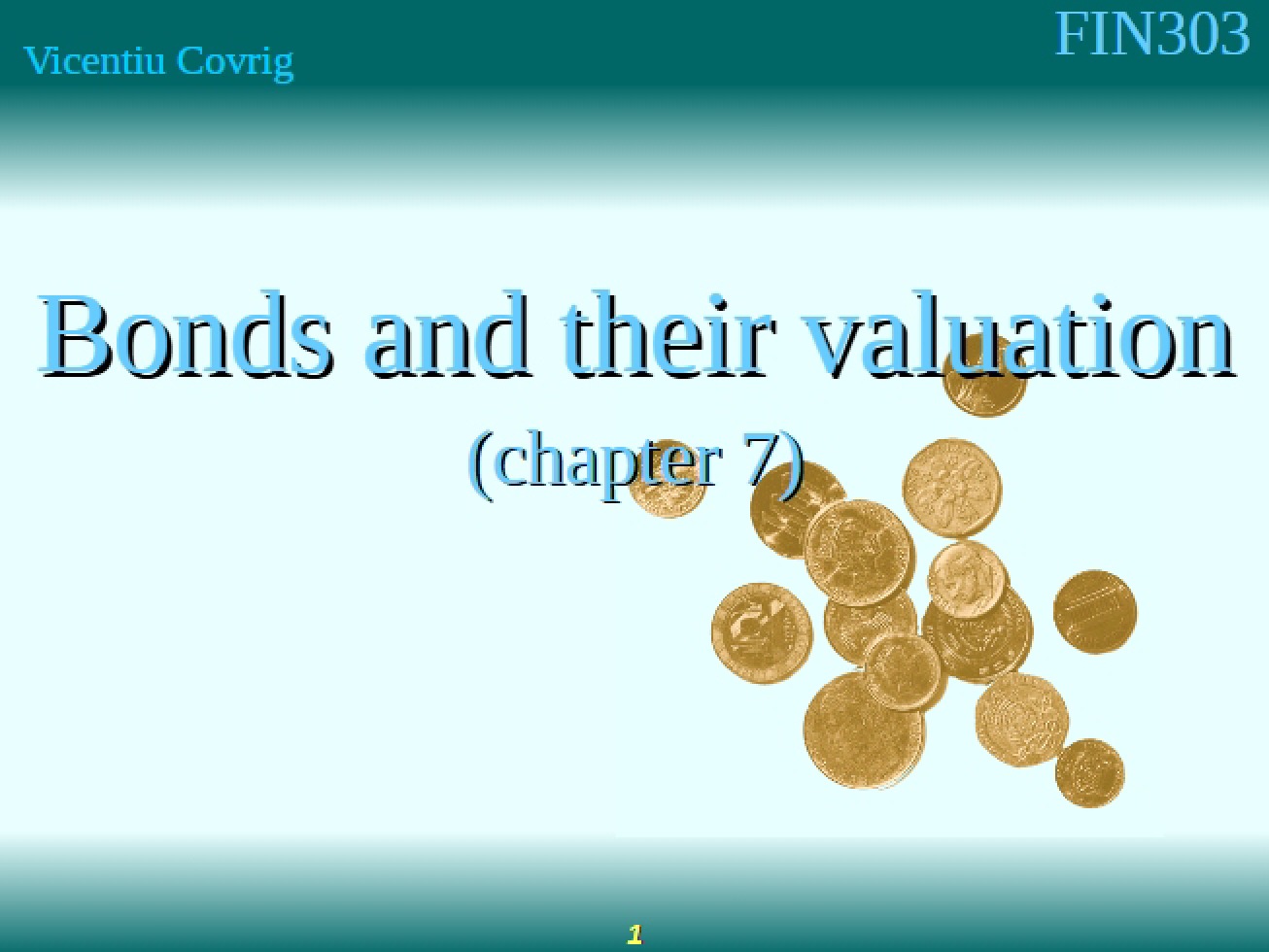 Vicentiu Covrig

FIN303

Bonds and their valuation

(chapter 7)

1